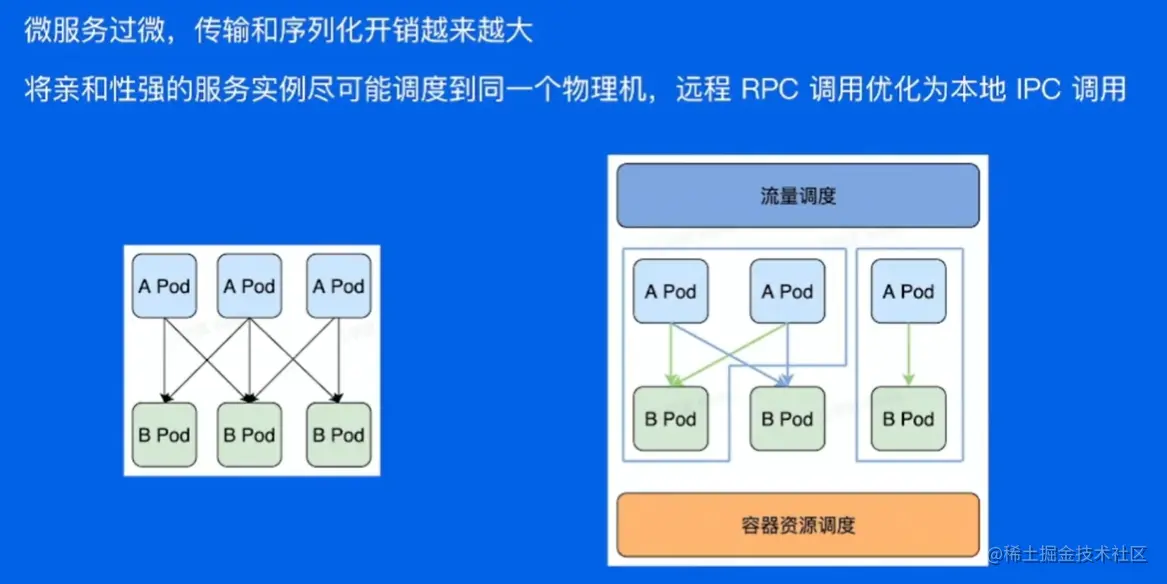 微服务过微，传输和序列化开销越来越大

将亲和性强的服务实例尽可能调度到同一个物理机，远程 RPC 调用优化为本地 IPC 调用

A Pod A Pod A Pod

B Pod B Pod B Pod

流量调度

A Pod A Pod A Pod

B Pod B Pod B Pod

容器资源调度

@稀土掘金技术社区